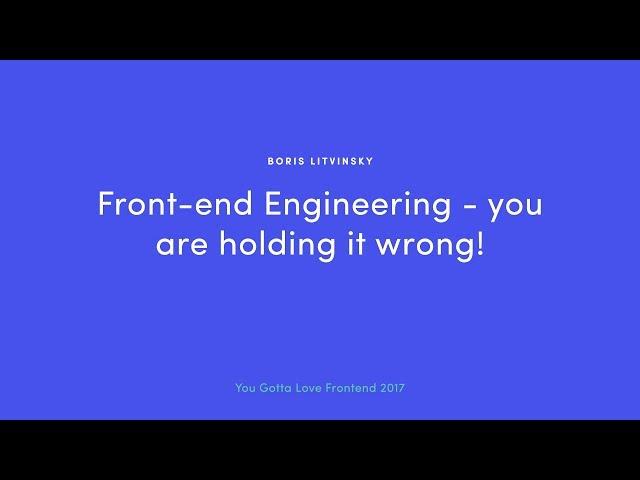 BORIS LITVINSKY

Front-end Engineering - you are holding it wrong!

You Gotta Love Frontend 2017